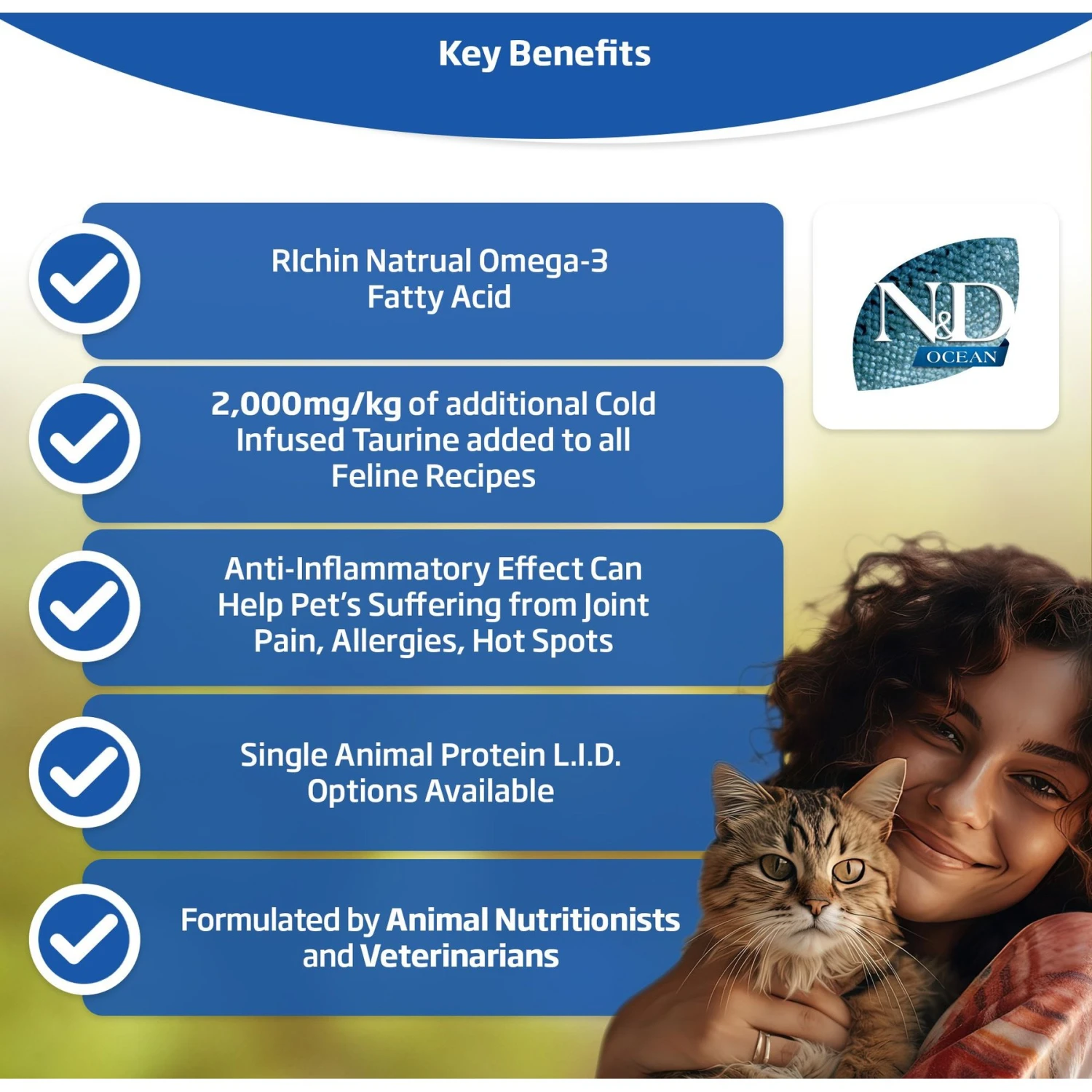 Key Benefits

RIchin Natrual Omega-3 Fatty Acid

N&D OCEAN

2,000mg/kg of additional Cold Infused Taurine added to all Feline Recipes

Anti-Inflammatory Effect Can Help Pet's Suffering from Joint Pain, Allergies, Hot Spots

Single Animal Protein L.I.D. Options Available

Formulated by Animal Nutritionists and Veterinarians